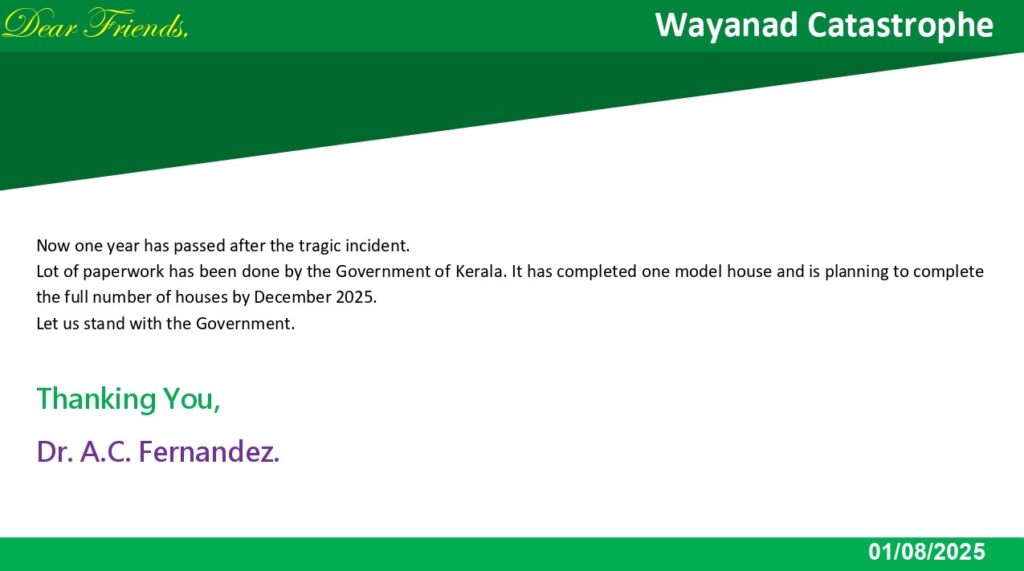 Dear Friends,

Wayanad Catastrophe

Now one year has passed after the tragic incident.
Lot of paperwork has been done by the Government of Kerala. It has completed one model house and is planning to complete the full number of houses by December 2025.
Let us stand with the Government.

Thanking You,

Dr. A.C. Fernandez.

01/08/2025